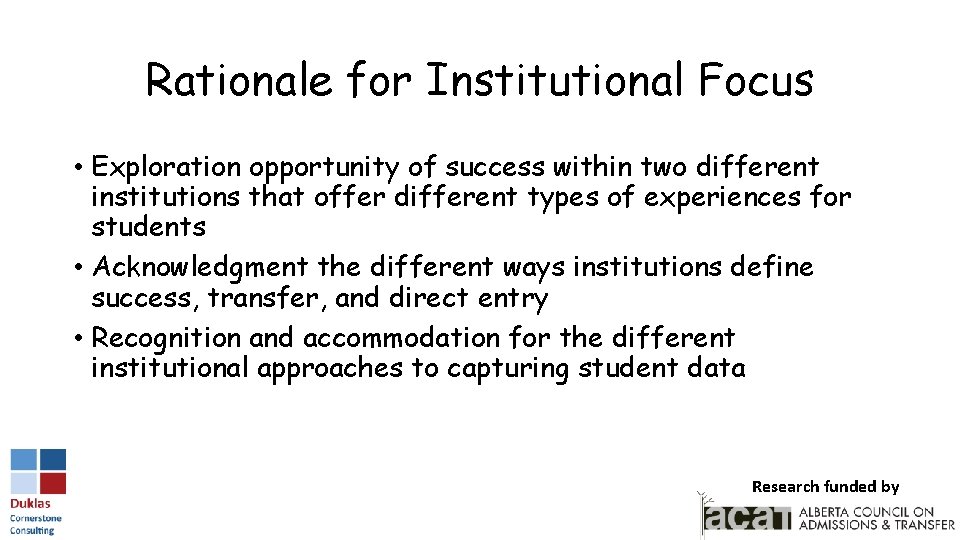 Rationale for Institutional Focus

• Exploration opportunity of success within two different institutions that offer different types of experiences for students

• Acknowledgment the different ways institutions define success, transfer, and direct entry

• Recognition and accommodation for the different institutional approaches to capturing student data

Duklas Cornerstone Consulting

Research funded by

acat ALBERTA COUNCIL ON ADMISSIONS & TRANSFER